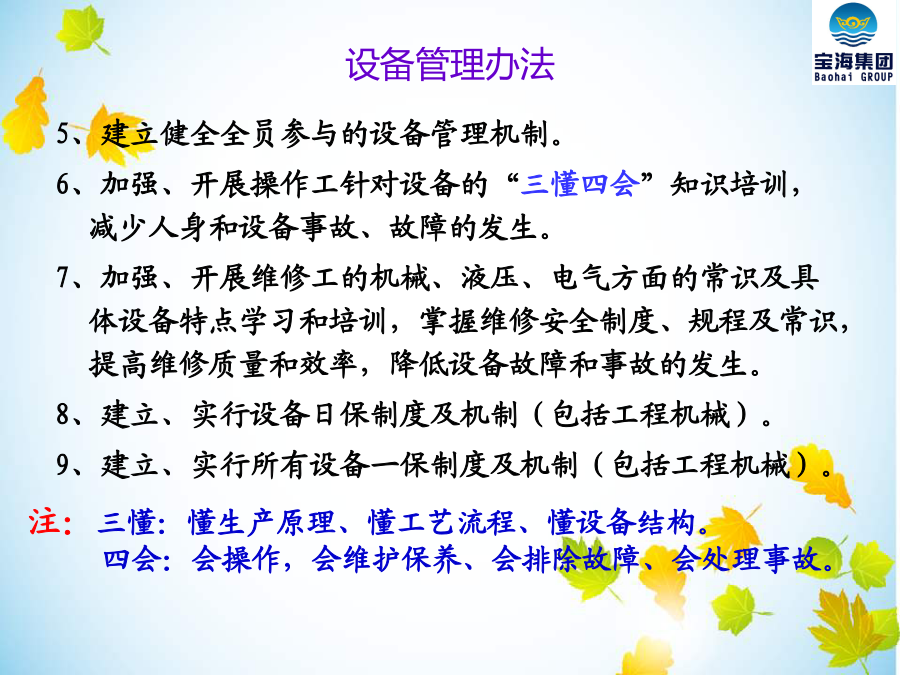 宝海集团
Baohai GROUP

设备管理办法

5、建立健全全员参与的设备管理机制。

6、加强、开展操作工针对设备的“三懂四会”知识培训，减少人身和设备事故、故障的发生。

7、加强、开展维修工的机械、液压、电气方面的常识及具体设备特点学习和培训，掌握维修安全制度、规程及常识，提高维修质量和效率，降低设备故障和事故的发生。

8、建立、实行设备日保制度及机制（包括工程机械）。

9、建立、实行所有设备一保制度及机制（包括工程机械）。

注：三懂：懂生产原理、懂工艺流程、懂设备结构。
四会：会操作，会维护保养、会排除故障、会处理事故。